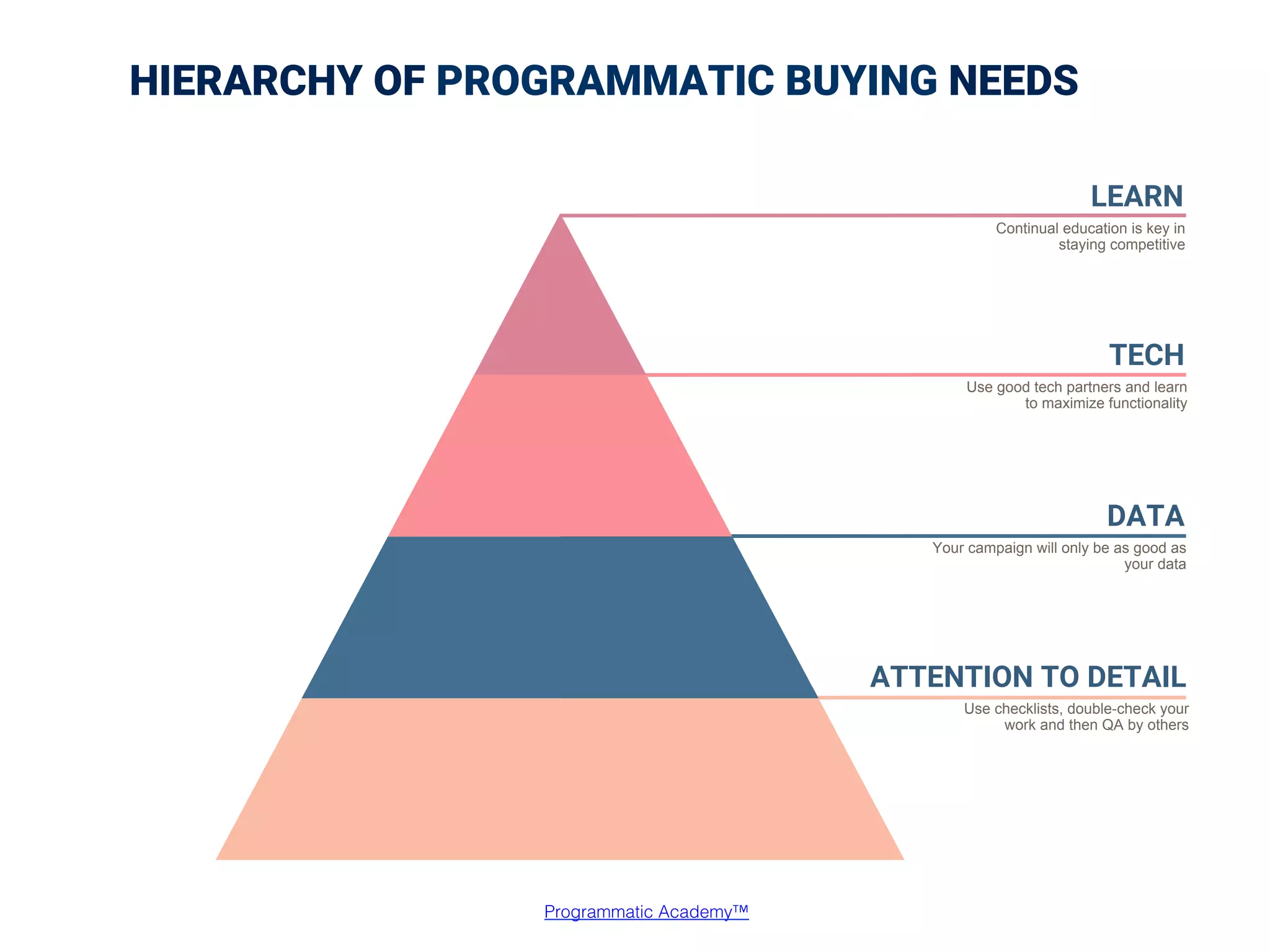 HIERARCHY OF PROGRAMMATIC BUYING NEEDS

LEARN

Continual education is key in staying competitive

TECH

Use good tech partners and learn to maximize functionality

DATA

Your campaign will only be as good as your data

ATTENTION TO DETAIL

Use checklists, double-check your work and then QA by others

Programmatic Academy™